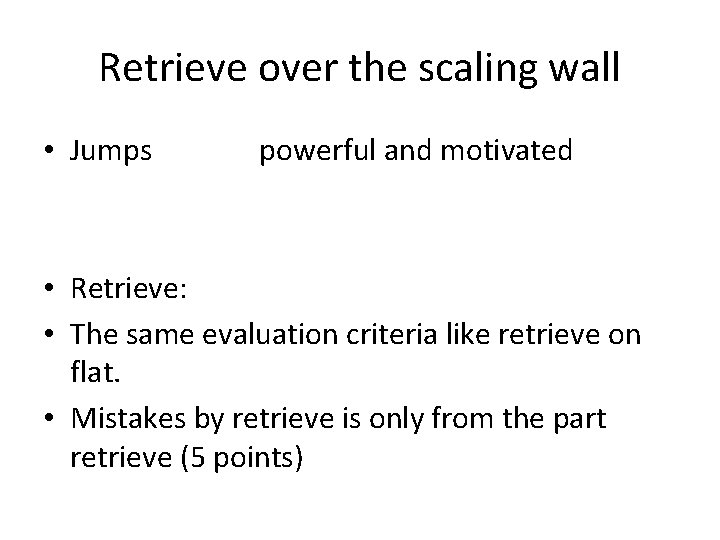 Retrieve over the scaling wall

• Jumps powerful and motivated

• Retrieve:
• The same evaluation criteria like retrieve on flat.
• Mistakes by retrieve is only from the part retrieve (5 points)